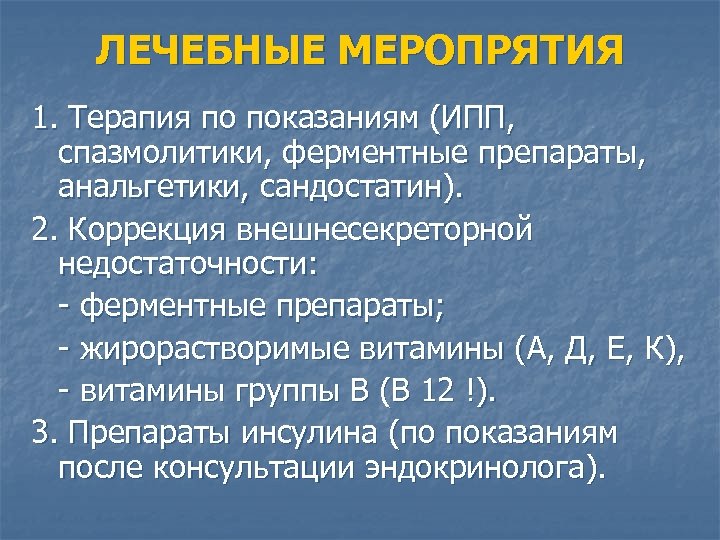 ЛЕЧЕБНЫЕ МЕРОПРЯТИЯ

1. Терапия по показаниям (ИПП, спазмолитики, ферментные препараты, анальгетики, сандостатин).

2. Коррекция внешнесекреторной недостаточности:

- ферментные препараты;

- жирорастворимые витамины (А, Д, Е, К),

- витамины группы В (В 12 !).

3. Препараты инсулина (по показаниям после консультации эндокринолога).